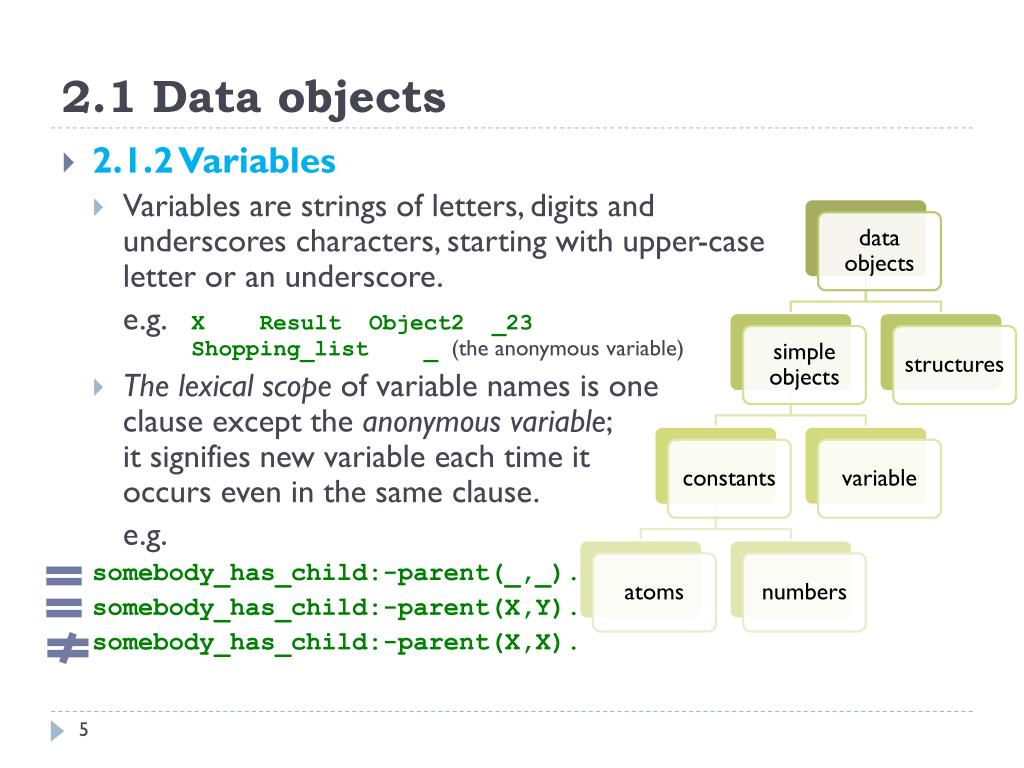 2.1 Data objects

2.1.2 Variables

Variables are strings of letters, digits and underscores characters, starting with upper-case letter or an underscore.

e.g. X Result Object2 _23
Shopping_list _ (the anonymous variable)

The lexical scope of variable names is one clause except the anonymous variable; it signifies new variable each time it occurs even in the same clause.

e.g.
= somebody_has_child:-parent(_,_).
= somebody_has_child:-parent(X,Y).
≠ somebody_has_child:-parent(X,X).

data objects

simple objects

structures

constants

variable

atoms

numbers

5